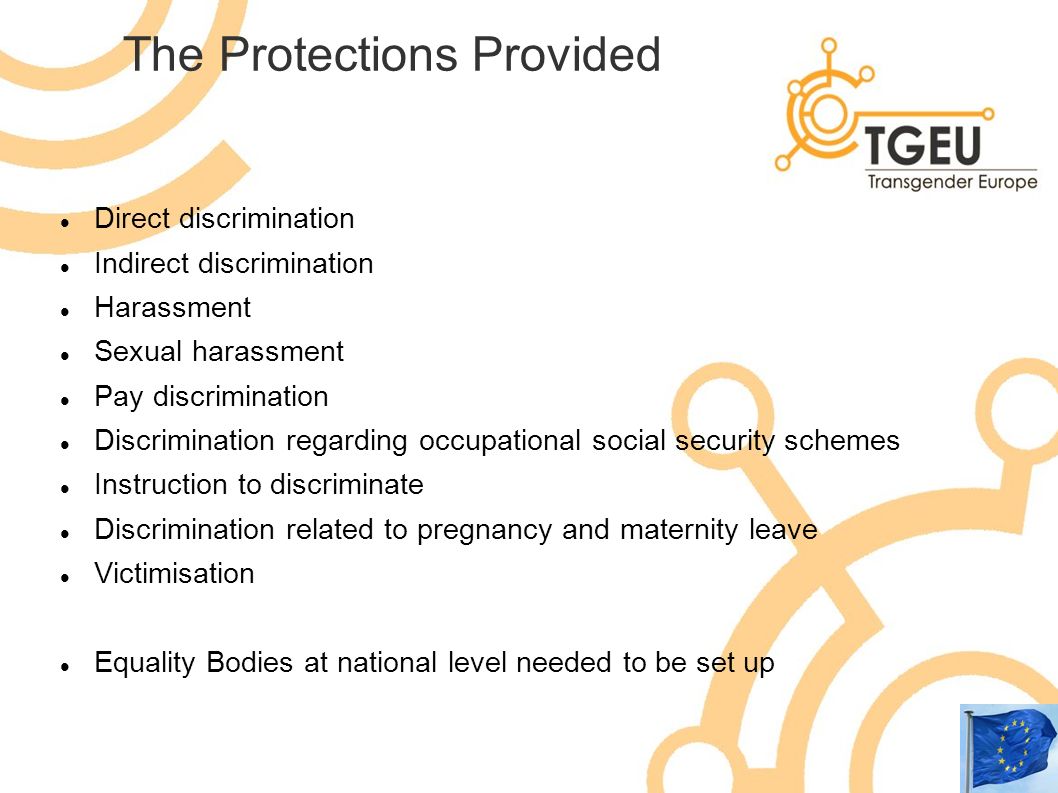 The Protections Provided

TGEU
Transgender Europe

- Direct discrimination
- Indirect discrimination
- Harassment
- Sexual harassment
- Pay discrimination
- Discrimination regarding occupational social security schemes
- Instruction to discriminate
- Discrimination related to pregnancy and maternity leave
- Victimisation

- Equality Bodies at national level needed to be set up